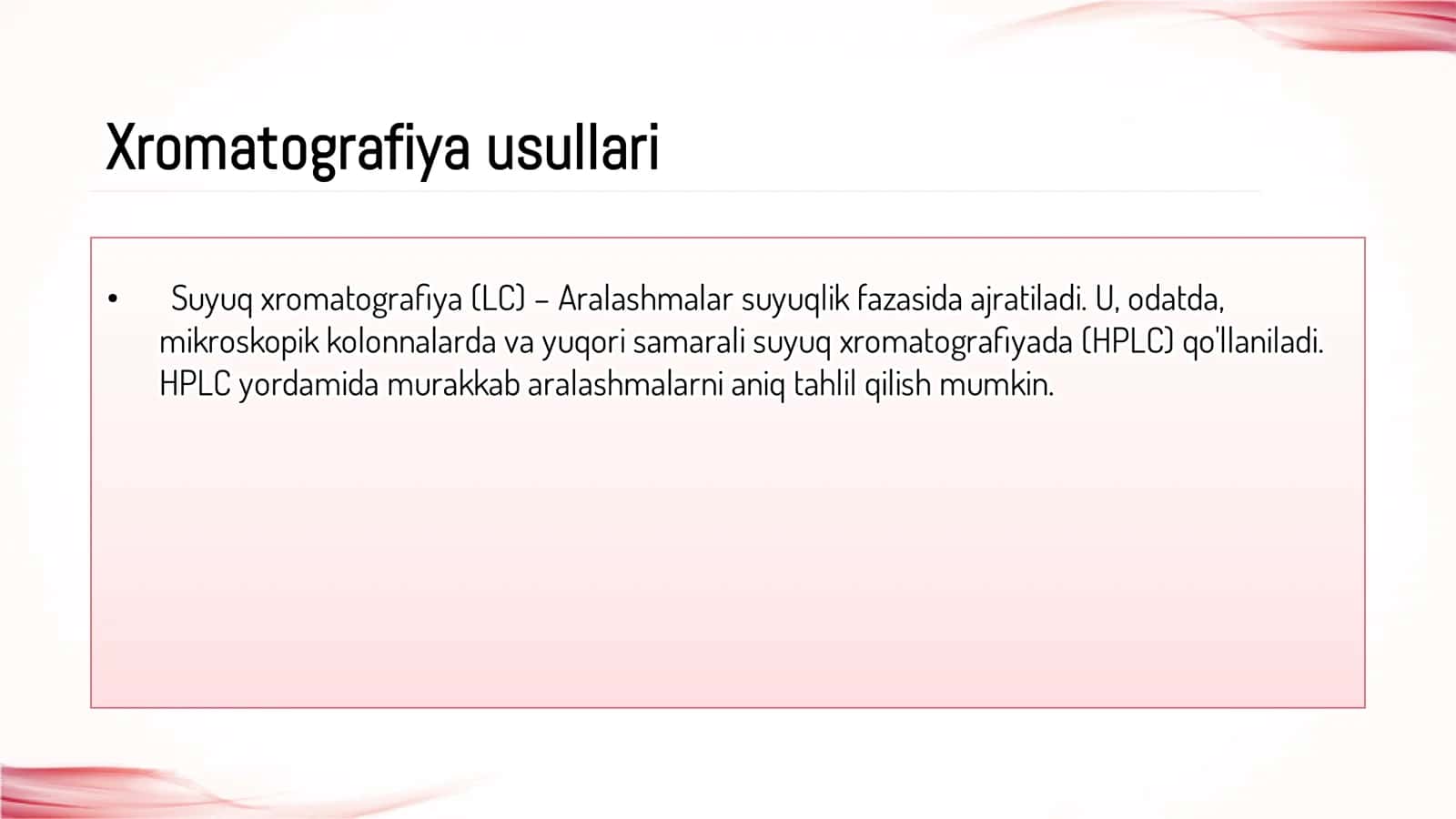 Xromatografiya usullari

• Suyuq xromatografiya (LC) – Aralashmalar suyuqlik fazasida ajratiladi. U, odatda, mikroskopik kolonnalarda va yuqori samarali suyuq xromatografiyada (HPLC) qo'llaniladi. HPLC yordamida murakkab aralashmalarni aniq tahlil qilish mumkin.